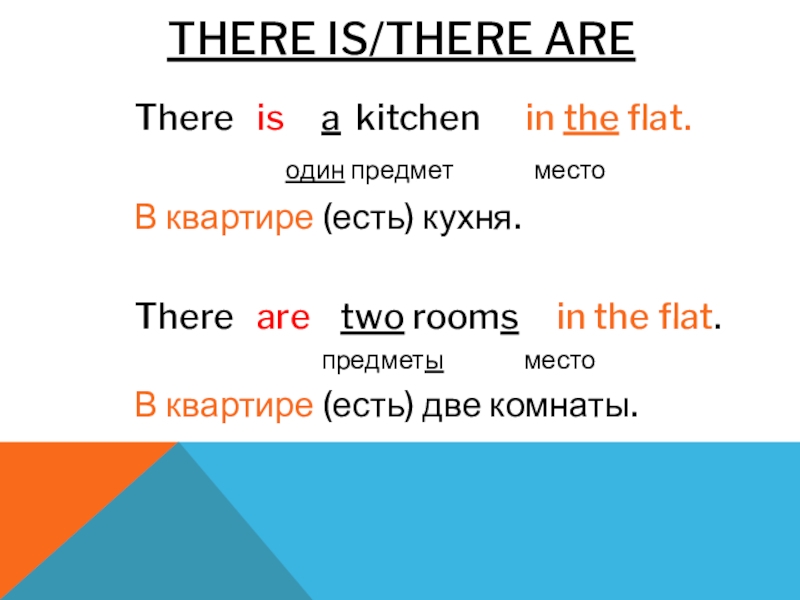 THERE IS/THERE ARE

There is a kitchen in the flat.

один предмет место

В квартире (есть) кухня.

There are two rooms in the flat.

предметы место

В квартире (есть) две комнаты.